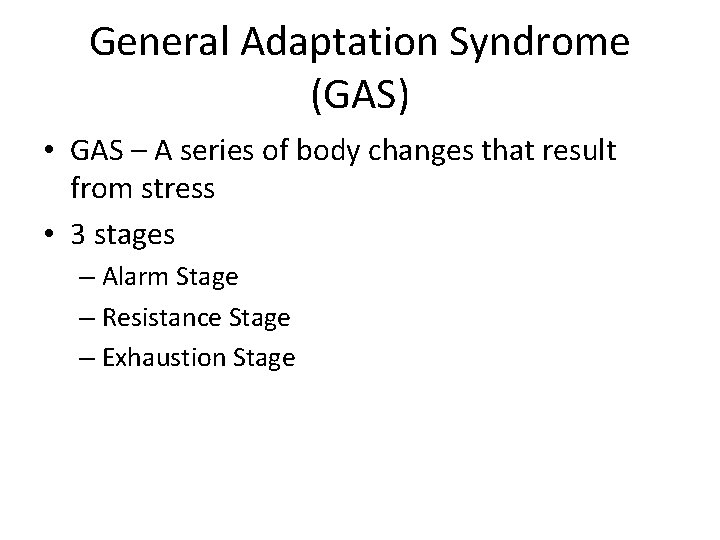 General Adaptation Syndrome (GAS)

• GAS – A series of body changes that result from stress
• 3 stages
– Alarm Stage
– Resistance Stage
– Exhaustion Stage